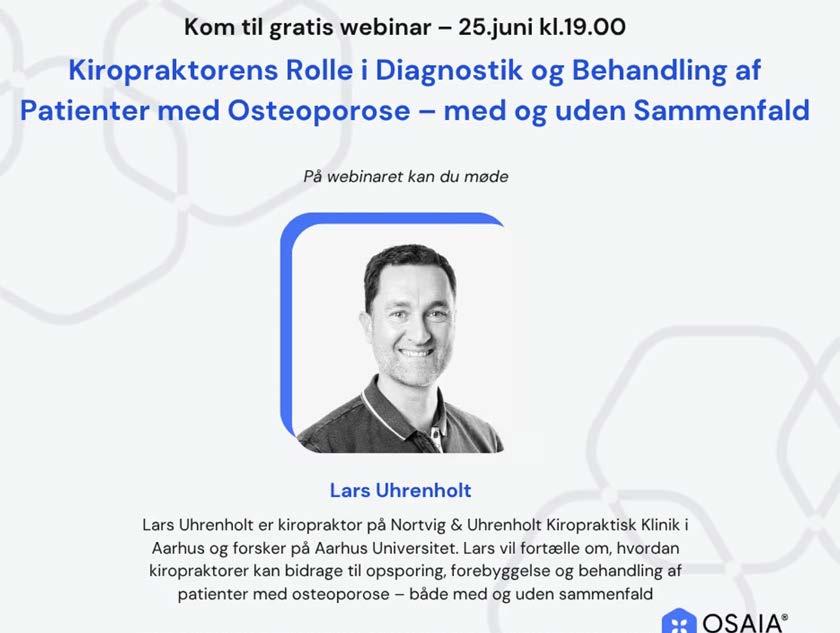 Kom til gratis webinar – 25.juni kl.19.00

Kiropraktorens Rolle i Diagnostik og Behandling af Patienter med Osteoporose – med og uden Sammenfald

På webinaret kan du møde

Lars Uhrenholt

Lars Uhrenholt er kiropraktor på Nortvig & Uhrenholt Kiropraktisk Klinik i Aarhus og forsker på Aarhus Universitet. Lars vil fortælle om, hvordan kiropraktorer kan bidrage til opsporing, forebyggelse og behandling af patienter med osteoporose – både med og uden sammenfald

OSAIA®